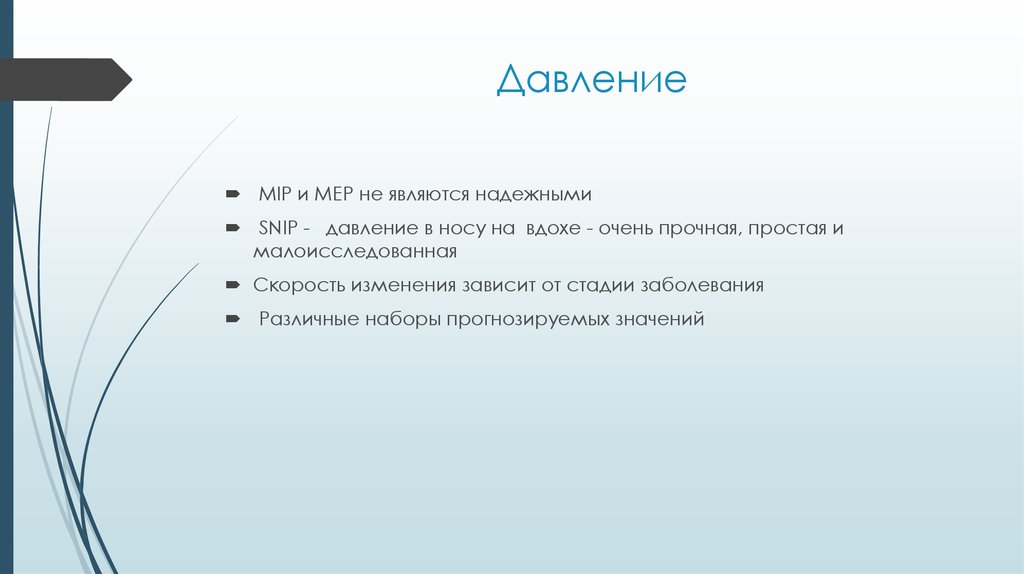 Давление

MIP и MEP не являются надежными

SNIP - давление в носу на вдохе - очень прочная, простая и малоисследованная

Скорость изменения зависит от стадии заболевания

Различные наборы прогнозируемых значений